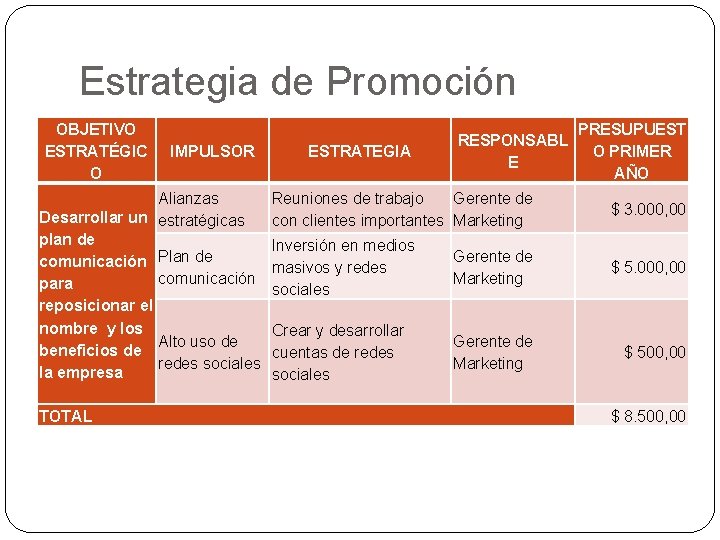 Estrategia de Promoción

| OBJETIVO ESTRATÉGICO | IMPULSOR | ESTRATEGIA | RESPONSABLE | PRESUPUESTO PRIMER AÑO |
|---|---|---|---|---|
| Desarrollar un plan de comunicación para reposicionar el nombre y los beneficios de la empresa | Alianzas estratégicas | Reuniones de trabajo con clientes importantes | Gerente de Marketing | $ 3.000,00 |
| | Plan de comunicación | Inversión en medios masivos y redes sociales | Gerente de Marketing | $ 5.000,00 |
| | Alto uso de redes sociales | Crear y desarrollar cuentas de redes sociales | Gerente de Marketing | $ 500,00 |
| TOTAL | | | | $ 8.500,00 |